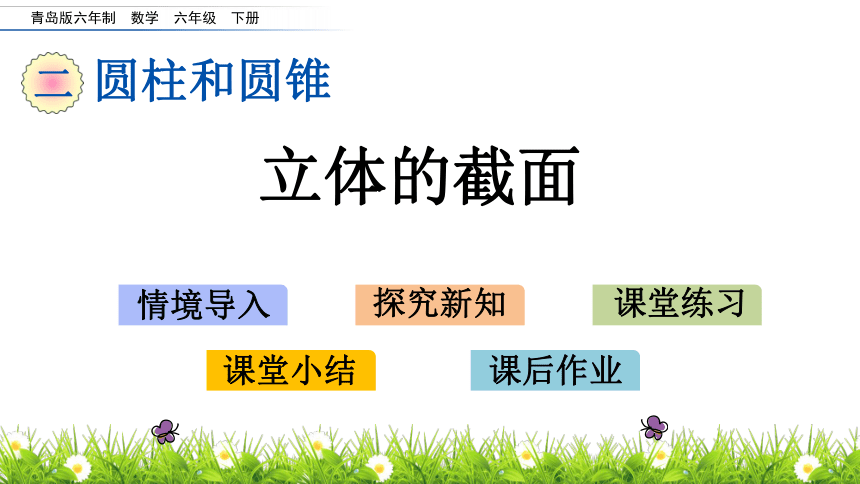 青岛版六年制 数学 六年级 下册

二 圆柱和圆锥

立体的截面

情境导入

探究新知

课堂练习

课堂小结

课后作业